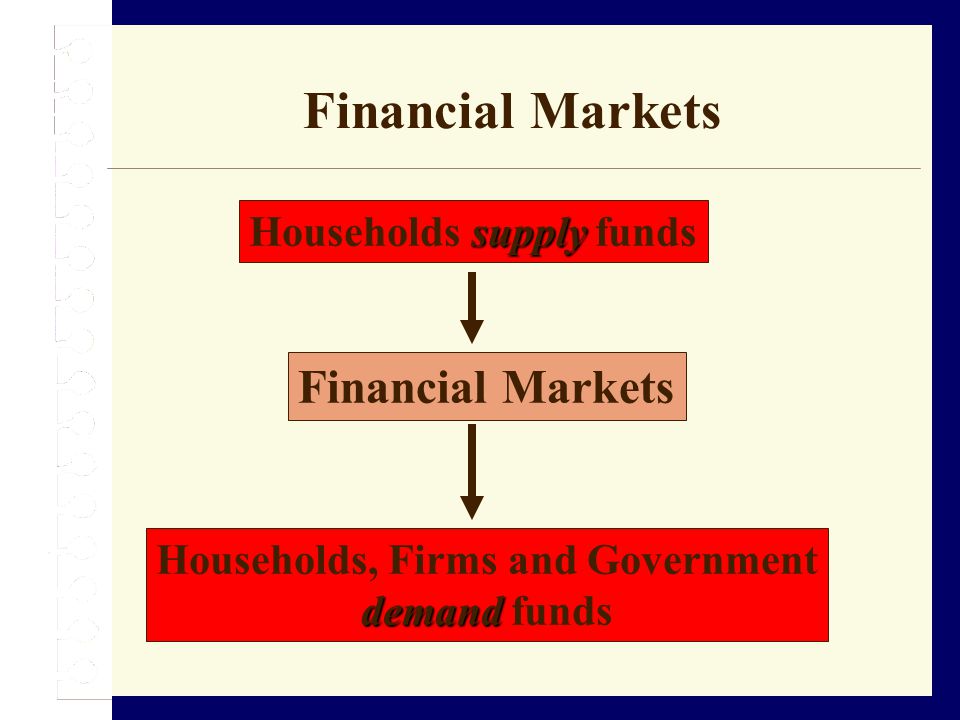 Financial Markets

Households supply funds

Financial Markets

Households, Firms and Government demand funds